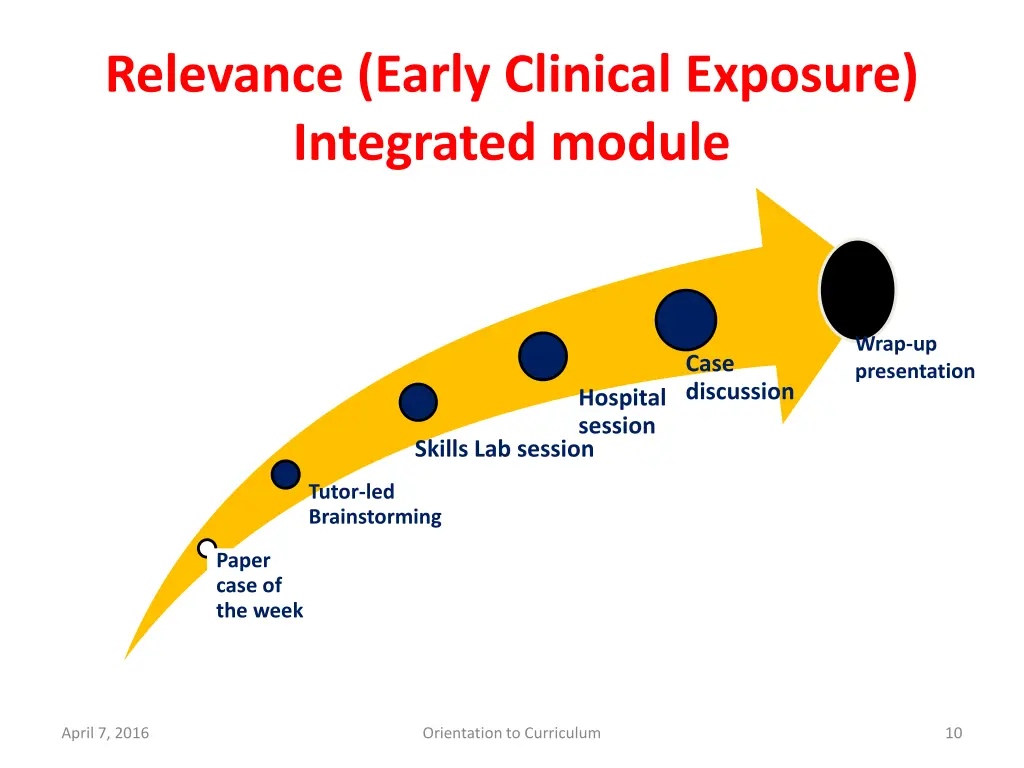 Relevance (Early Clinical Exposure)
Integrated module

Paper case of the week

Tutor-led Brainstorming

Skills Lab session

Hospital session

Case discussion

Wrap-up presentation

April 7, 2016

Orientation to Curriculum

10